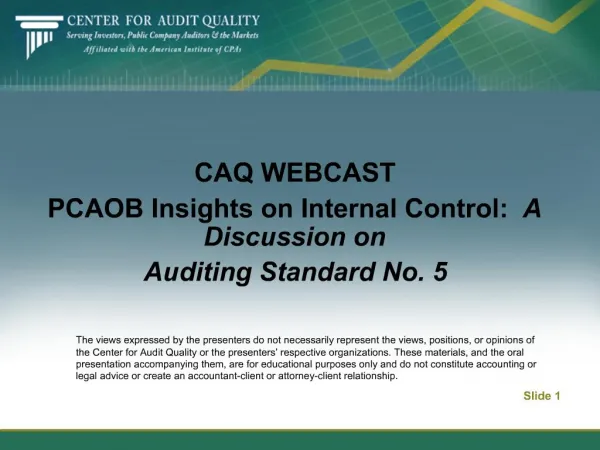 CENTER FOR AUDIT QUALITY
Serving Investors, Public Company Auditors & the Markets
Affiliated with the American Institute of CPAs

CAQ WEBCAST
PCAOB Insights on Internal Control: A Discussion on
Auditing Standard No. 5

The views expressed by the presenters do not necessarily represent the views, positions, or opinions of the Center for Audit Quality or the presenters' respective organizations. These materials, and the oral presentation accompanying them, are for educational purposes only and do not constitute accounting or legal advice or create an accountant-client or attorney-client relationship.

Slide 1